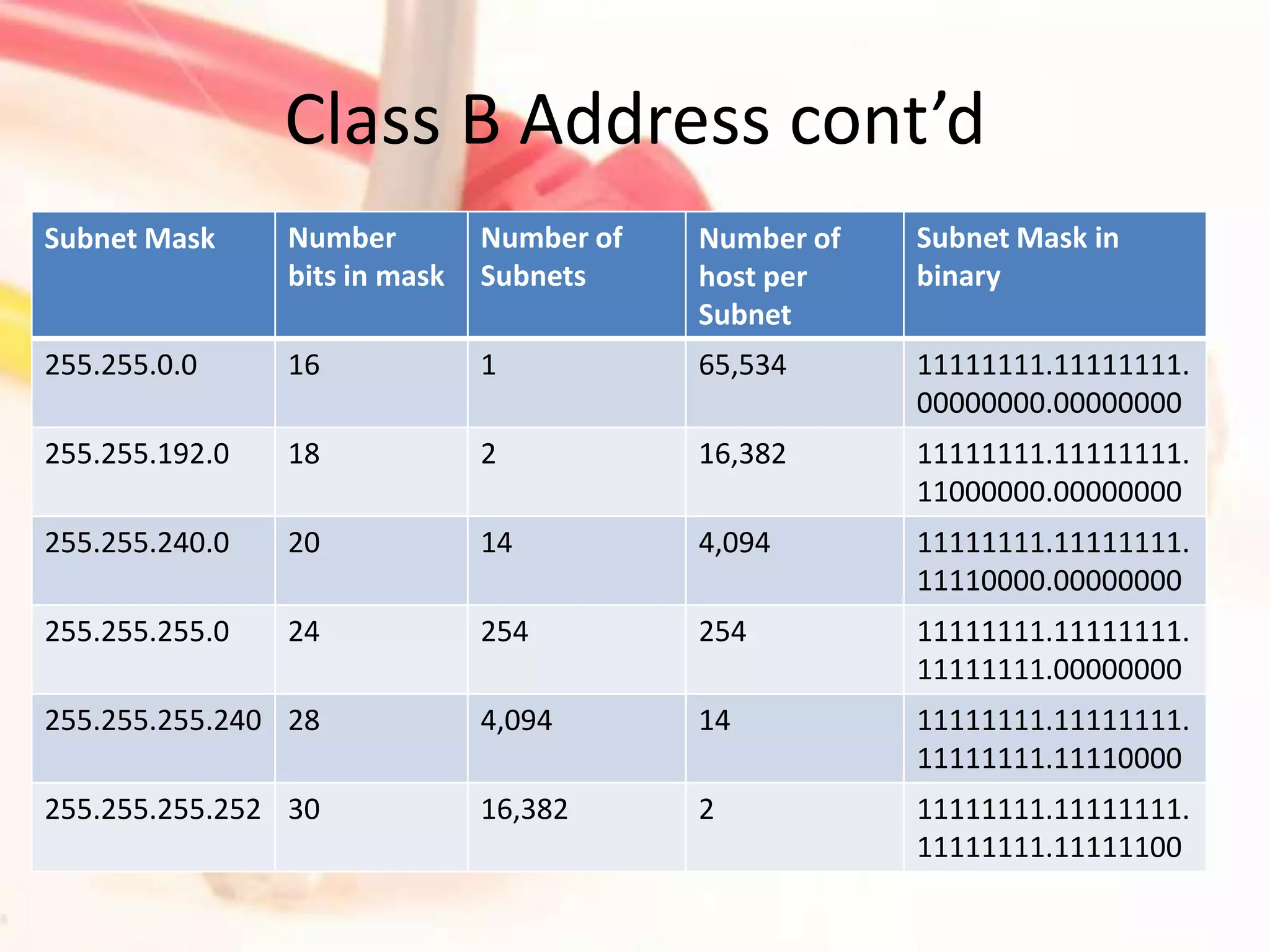 Class B Address cont’d

| Subnet Mask | Number bits in mask | Number of Subnets | Number of host per Subnet | Subnet Mask in binary |
|---|---|---|---|---|
| 255.255.0.0 | 16 | 1 | 65,534 | 11111111.11111111.00000000.00000000 |
| 255.255.192.0 | 18 | 2 | 16,382 | 11111111.11111111.11000000.00000000 |
| 255.255.240.0 | 20 | 14 | 4,094 | 11111111.11111111.11110000.00000000 |
| 255.255.255.0 | 24 | 254 | 254 | 11111111.11111111.11111111.00000000 |
| 255.255.255.240 | 28 | 4,094 | 14 | 11111111.11111111.11111111.11110000 |
| 255.255.255.252 | 30 | 16,382 | 2 | 11111111.11111111.11111111.11111100 |